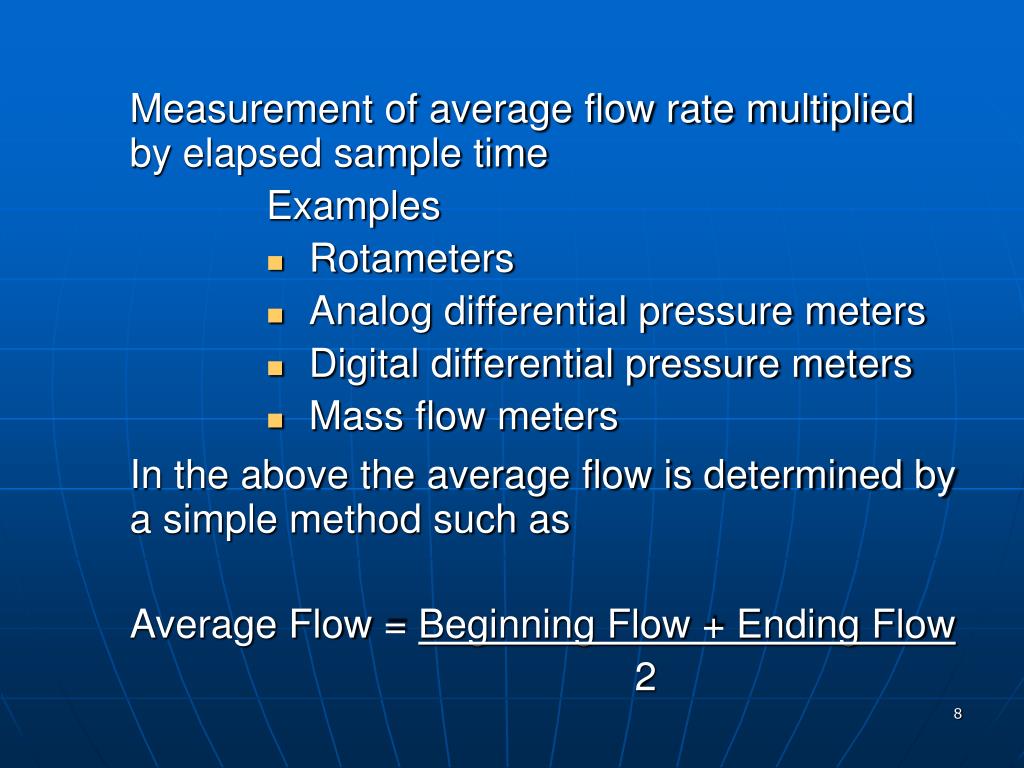 Measurement of average flow rate multiplied by elapsed sample time

Examples

- Rotameters
- Analog differential pressure meters
- Digital differential pressure meters
- Mass flow meters

In the above the average flow is determined by a simple method such as

Average Flow = $\frac{\text{Beginning Flow + Ending Flow}}{2}$

8